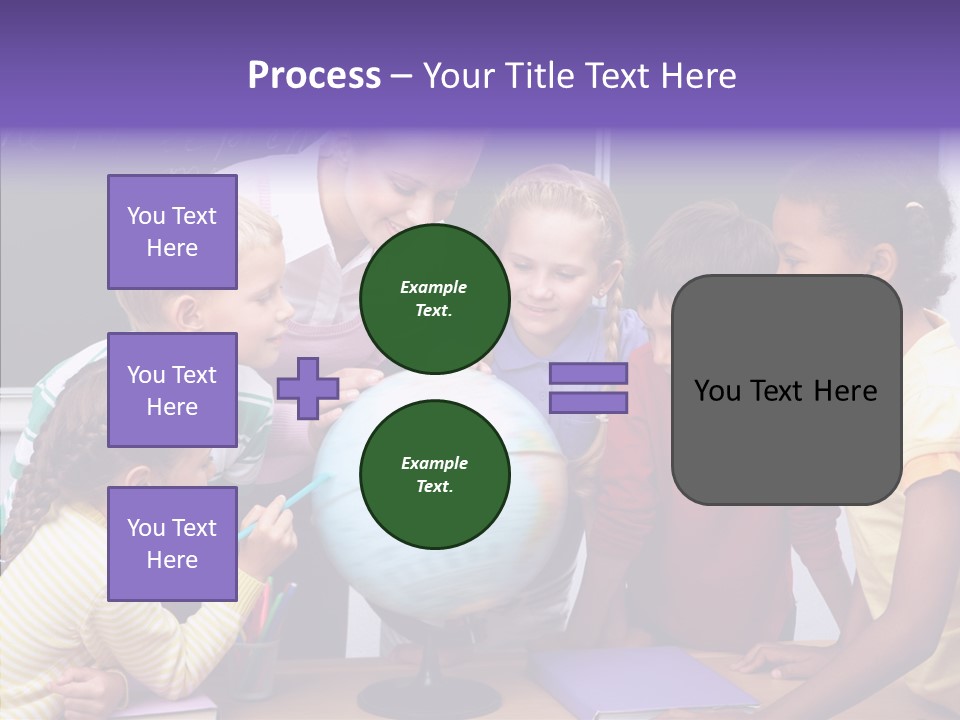 Process – Your Title Text Here

You Text Here

You Text Here

You Text Here

Example Text.

Example Text.

You Text Here